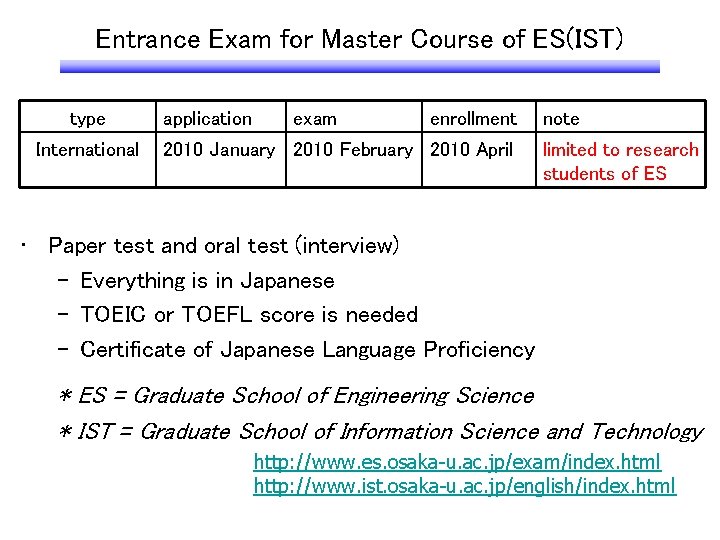 Entrance Exam for Master Course of ES(IST)

| type | application | exam | enrollment | note |
|---|---|---|---|---|
| International | 2010 January | 2010 February | 2010 April | limited to research students of ES |

• Paper test and oral test (interview)
– Everything is in Japanese
– TOEIC or TOEFL score is needed
– Certificate of Japanese Language Proficiency

* ES = Graduate School of Engineering Science
* IST = Graduate School of Information Science and Technology
http://www.es.osaka-u.ac.jp/exam/index.html
http://www.ist.osaka-u.ac.jp/english/index.html